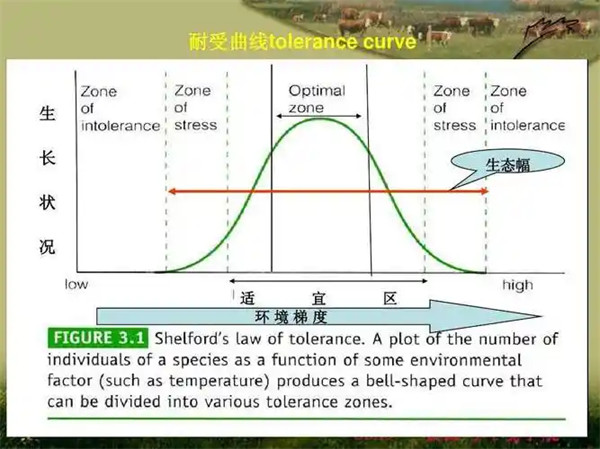 耐受曲线tolerance curve

生长状况

Zone of intolerance

Zone of stress

Optimal zone

Zone of stress

Zone of intolerance

生态幅

low

high

适 宜 区

环境梯度

FIGURE 3.1 Shelford's law of tolerance. A plot of the number of individuals of a species as a function of some environmental factor (such as temperature) produces a bell-shaped curve that can be divided into various tolerance zones.